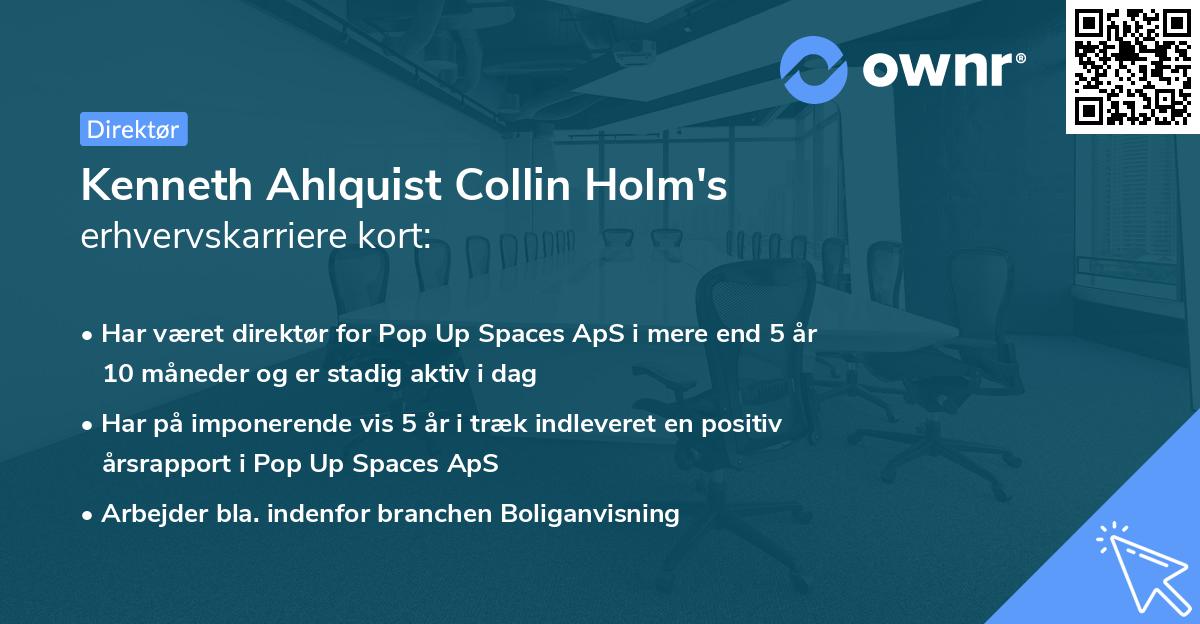 ownr®

Direktør

Kenneth Ahlquist Collin Holm's
erhvervskarriere kort:

• Har været direktør for Pop Up Spaces ApS i mere end 5 år 10 måneder og er stadig aktiv i dag

• Har på imponerende vis 5 år i træk indleveret en positiv årsrapport i Pop Up Spaces ApS

• Arbejder bla. indenfor branchen Boliganvisning